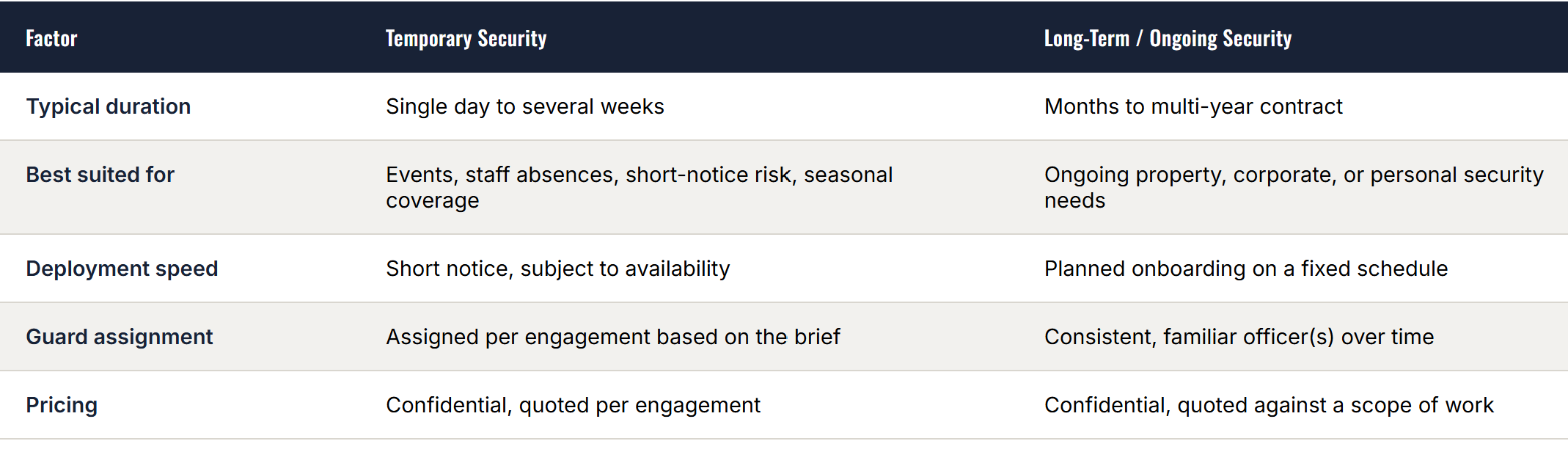 | Factor | Temporary Security | Long-Term / Ongoing Security |
|---|---|---|
| Typical duration | Single day to several weeks | Months to multi-year contract |
| Best suited for | Events, staff absences, short-notice risk, seasonal coverage | Ongoing property, corporate, or personal security needs |
| Deployment speed | Short notice, subject to availability | Planned onboarding on a fixed schedule |
| Guard assignment | Assigned per engagement based on the brief | Consistent, familiar officer(s) over time |
| Pricing | Confidential, quoted per engagement | Confidential, quoted against a scope of work |